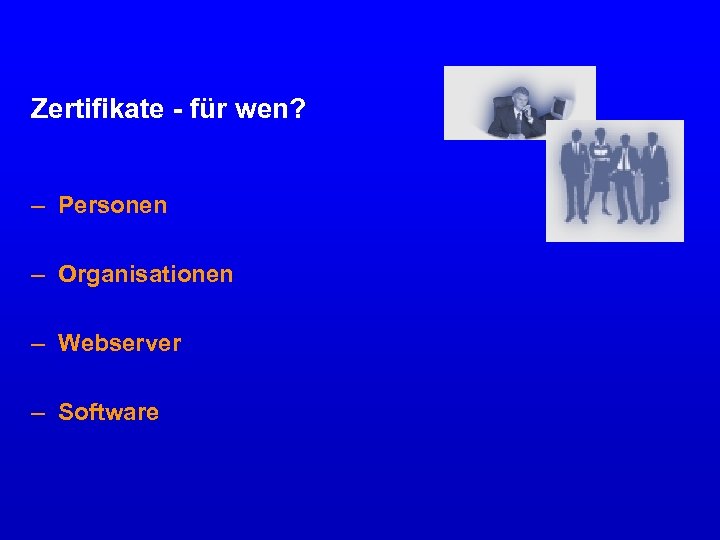 Zertifikate - für wen?

– Personen

– Organisationen

– Webserver

– Software